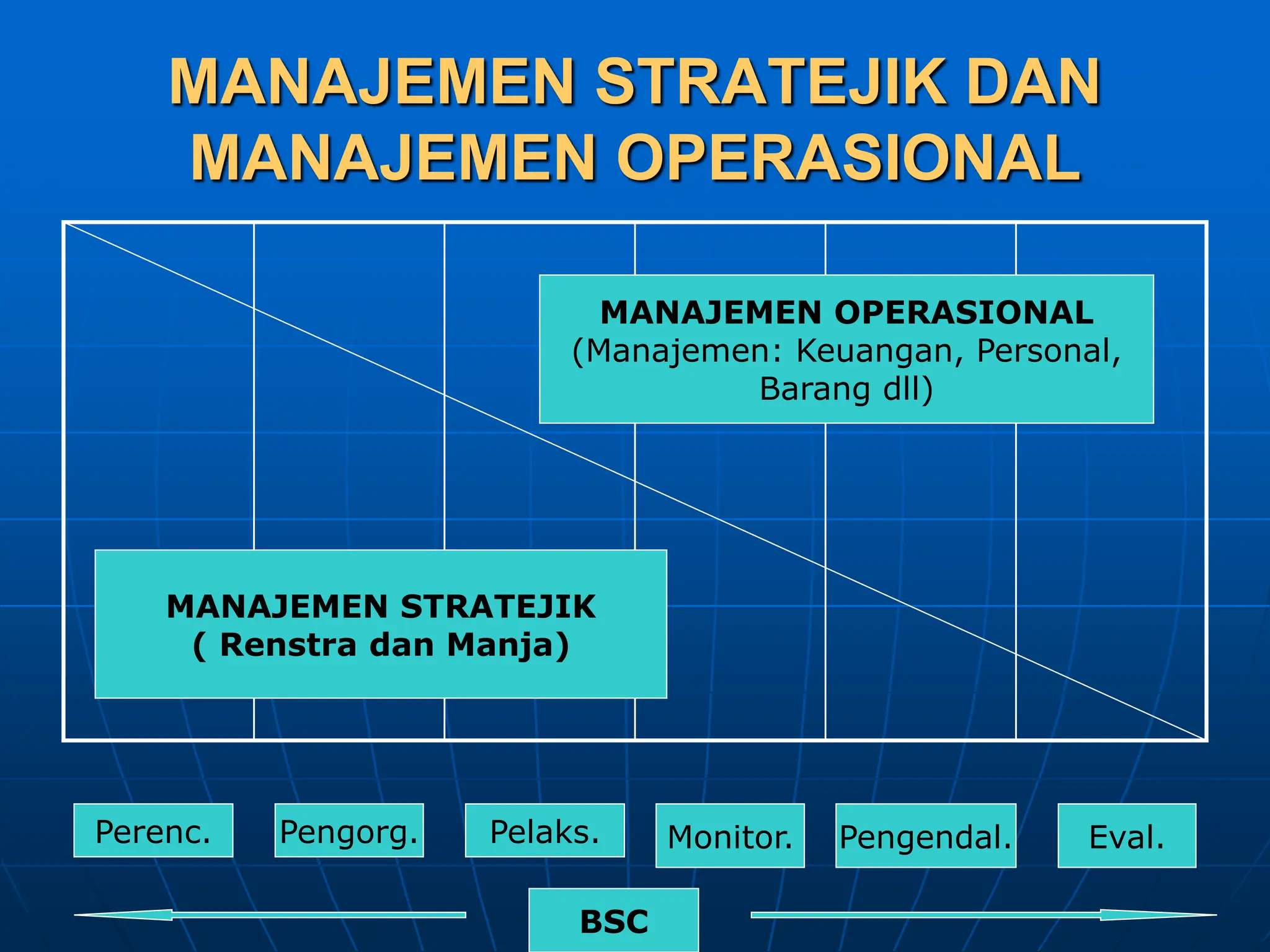 MANAJEMEN STRATEJIK DAN MANAJEMEN OPERASIONAL

MANAJEMEN OPERASIONAL
(Manajemen: Keuangan, Personal, Barang dll)

MANAJEMEN STRATEJIK
( Renstra dan Manja)

Perenc.

Pengorg.

Pelaks.

Monitor.

Pengendal.

Eval.

BSC